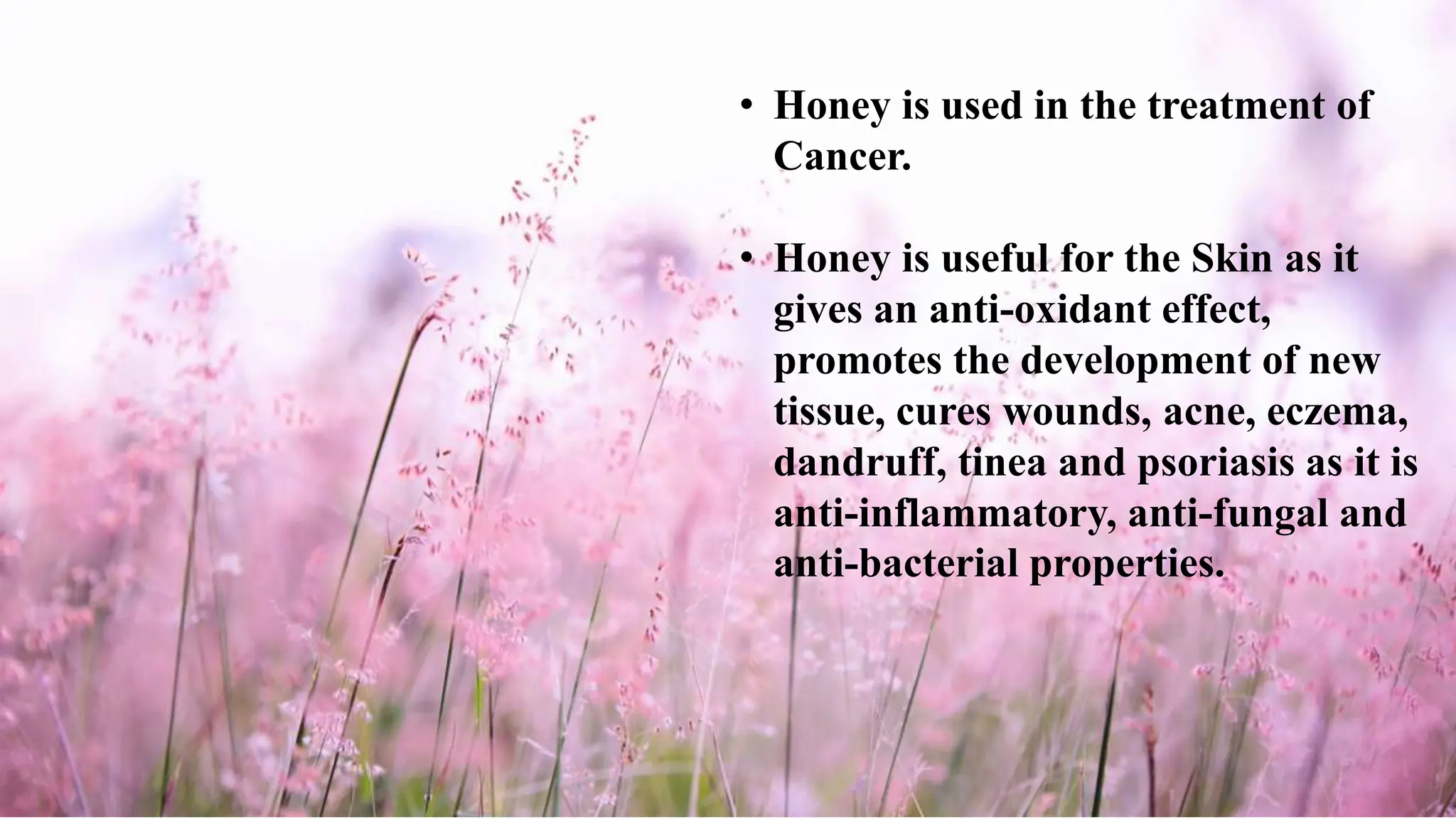 • Honey is used in the treatment of Cancer.

• Honey is useful for the Skin as it gives an anti-oxidant effect, promotes the development of new tissue, cures wounds, acne, eczema, dandruff, tinea and psoriasis as it is anti-inflammatory, anti-fungal and anti-bacterial properties.